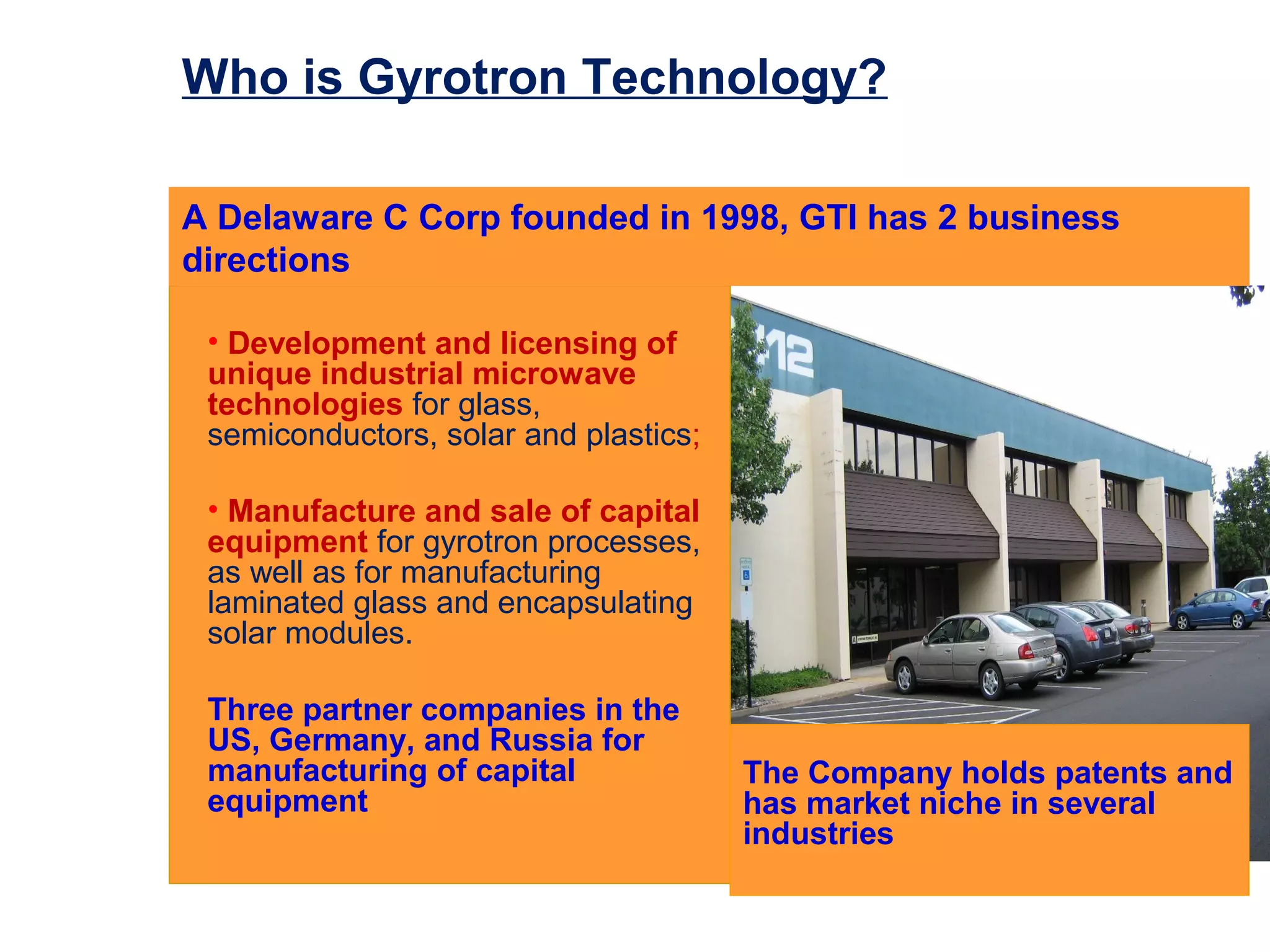 Who is Gyrotron Technology?

A Delaware C Corp founded in 1998, GTI has 2 business directions

• Development and licensing of unique industrial microwave technologies for glass, semiconductors, solar and plastics;

• Manufacture and sale of capital equipment for gyrotron processes, as well as for manufacturing laminated glass and encapsulating solar modules.

Three partner companies in the US, Germany, and Russia for manufacturing of capital equipment

The Company holds patents and has market niche in several industries